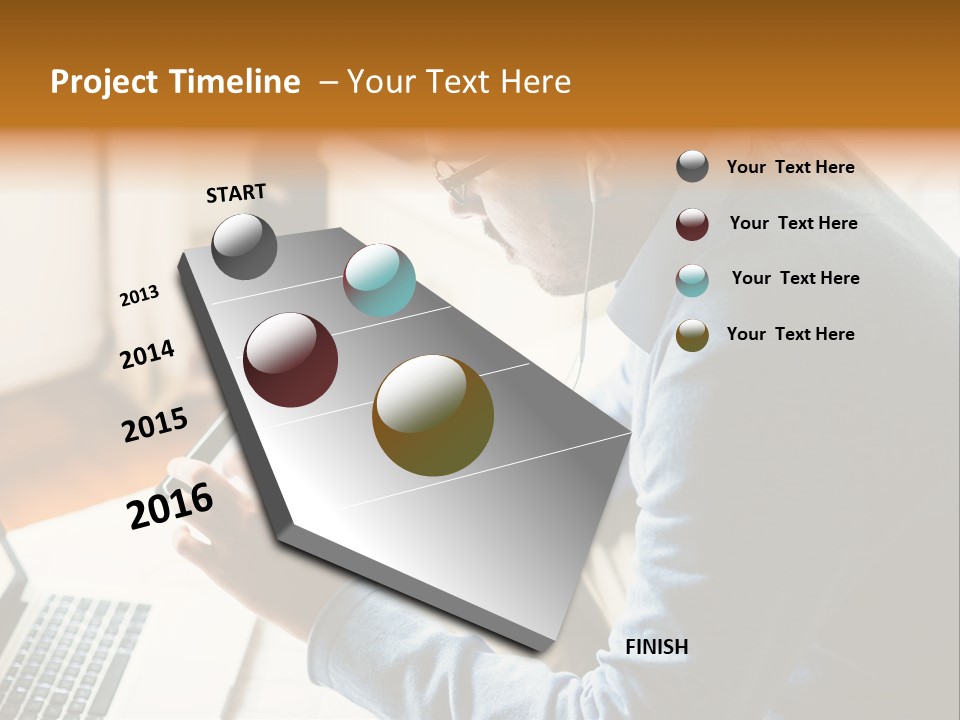 Project Timeline – Your Text Here

START

2013

2014

2015

2016

FINISH

Your Text Here

Your Text Here

Your Text Here

Your Text Here